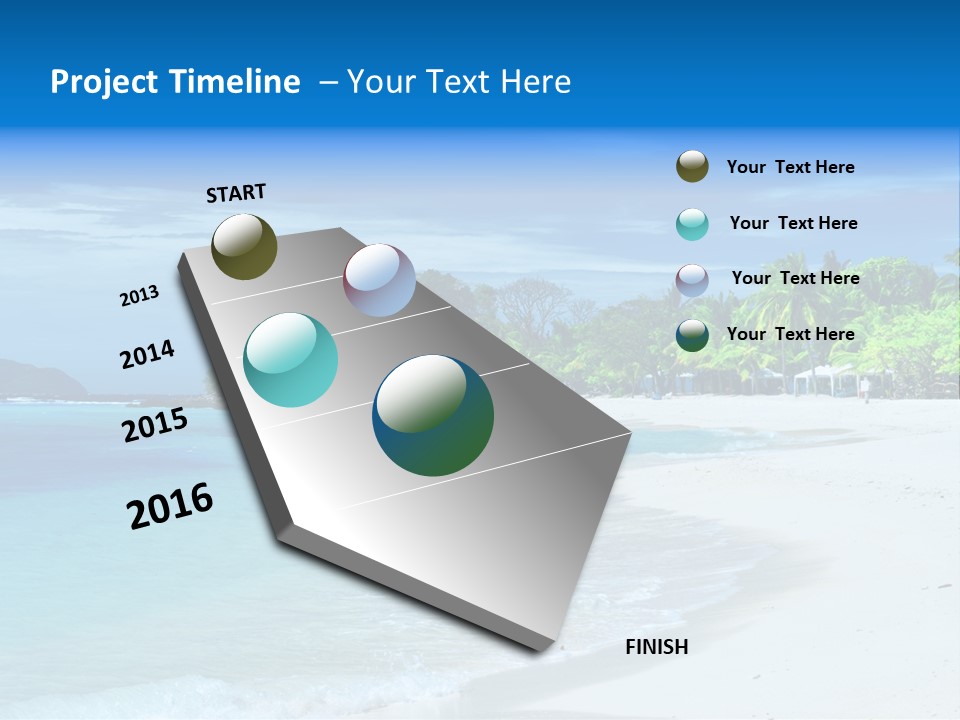 Project Timeline – Your Text Here

START

2013

2014

2015

2016

FINISH

Your Text Here

Your Text Here

Your Text Here

Your Text Here